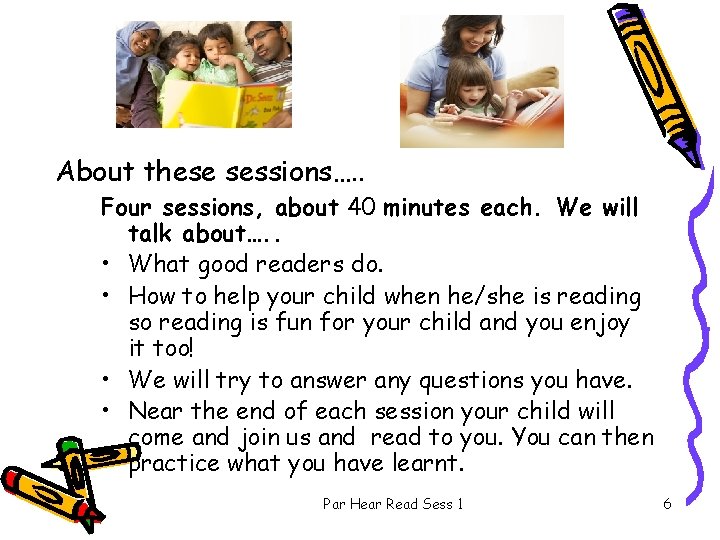 Dr. Seuss

About these sessions…..

Four sessions, about 40 minutes each. We will talk about…..

• What good readers do.
• How to help your child when he/she is reading so reading is fun for your child and you enjoy it too!
• We will try to answer any questions you have.
• Near the end of each session your child will come and join us and read to you. You can then practice what you have learnt.

Par Hear Read Sess 1

6